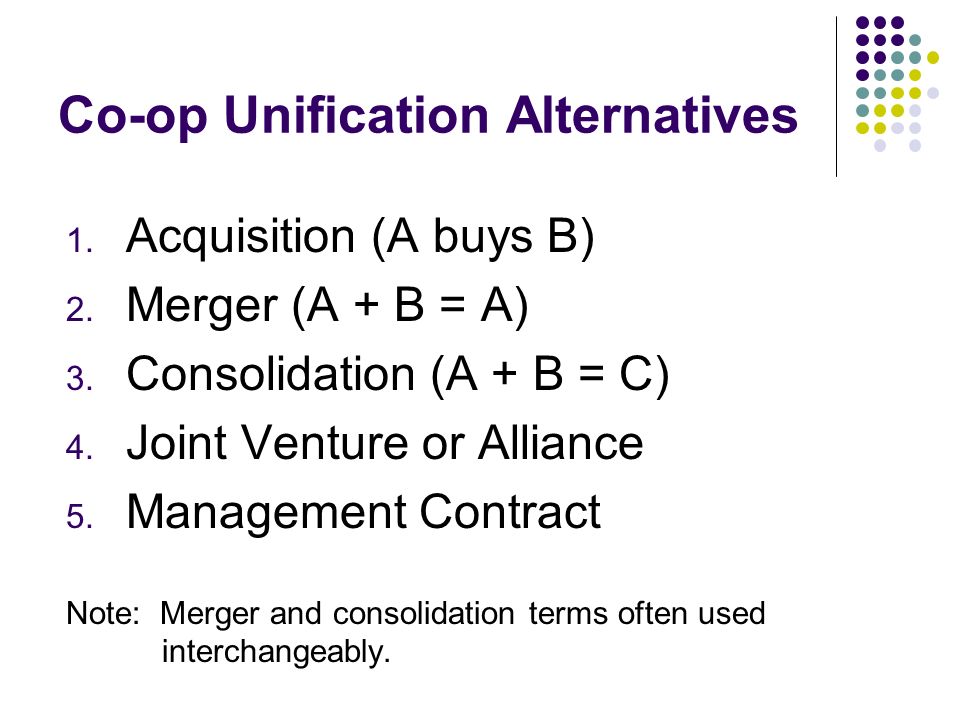 Co-op Unification Alternatives

1. Acquisition (A buys B)
2. Merger (A + B = A)
3. Consolidation (A + B = C)
4. Joint Venture or Alliance
5. Management Contract

Note: Merger and consolidation terms often used interchangeably.